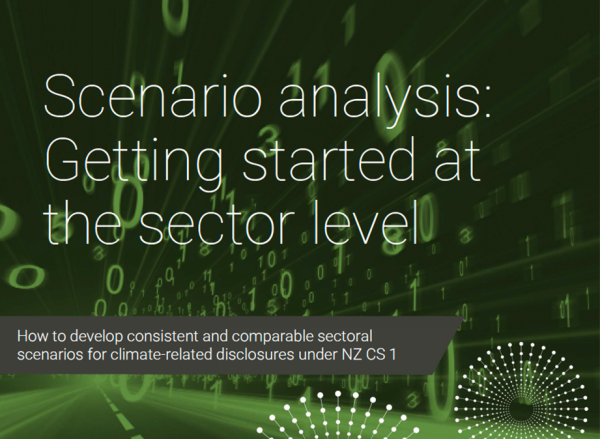 Scenario analysis: Getting started at the sector level

How to develop consistent and comparable sectoral scenarios for climate-related disclosures under NZ CS 1